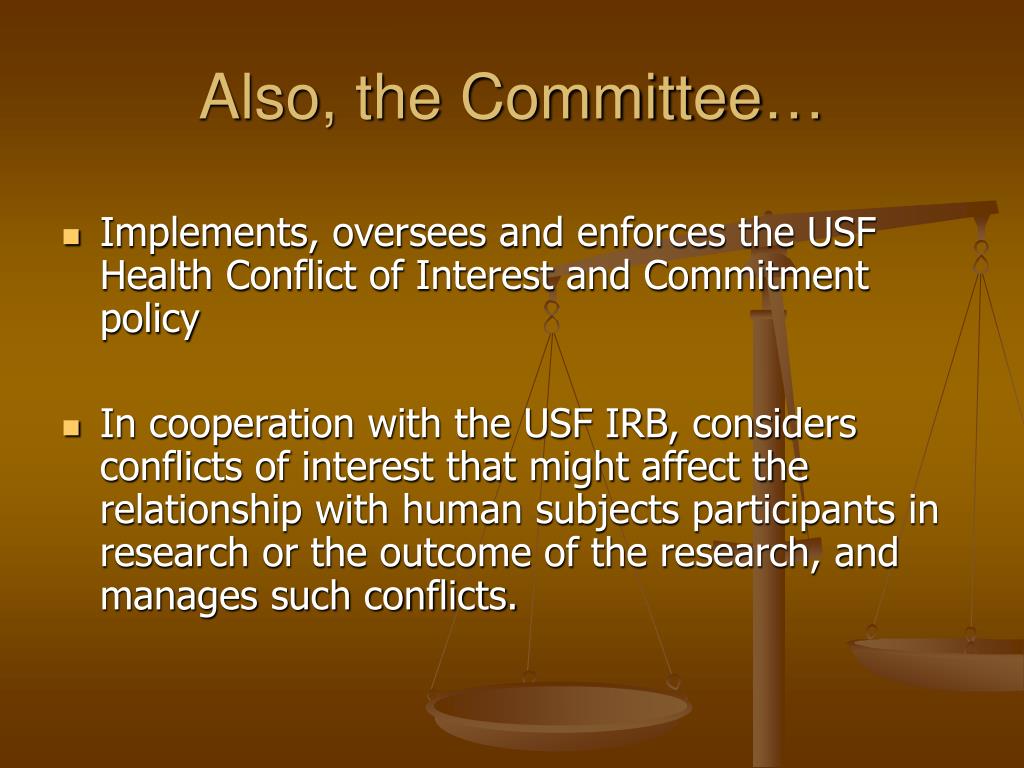 Also, the Committee…

- Implements, oversees and enforces the USF Health Conflict of Interest and Commitment policy

- In cooperation with the USF IRB, considers conflicts of interest that might affect the relationship with human subjects participants in research or the outcome of the research, and manages such conflicts.